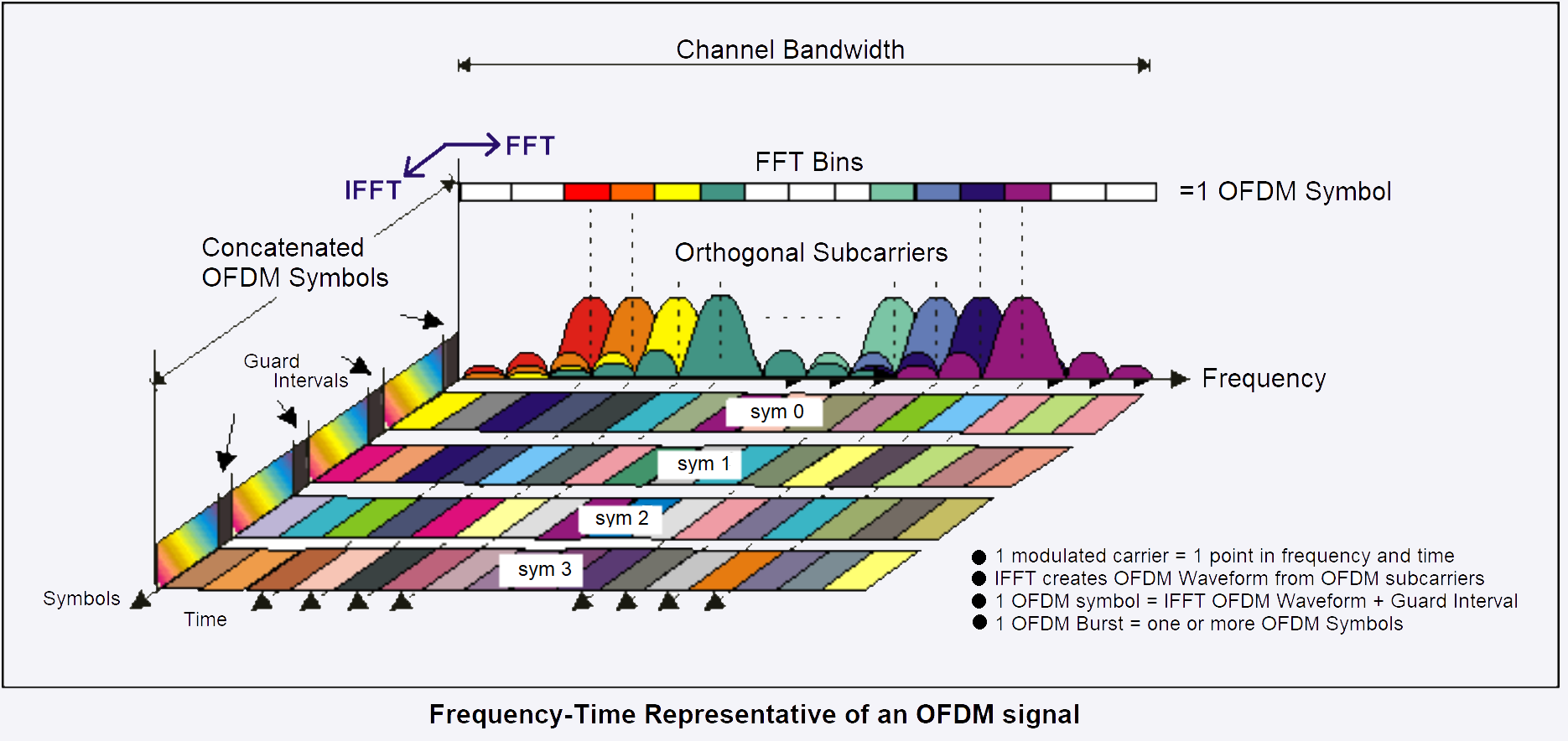 Channel Bandwidth

FFT

IFFT

FFT Bins

=1 OFDM Symbol

Concatenated OFDM Symbols

Orthogonal Subcarriers

Guard Intervals

Frequency

sym 0

sym 1

sym 2

sym 3

Symbols

Time

● 1 modulated carrier = 1 point in frequency and time
● IFFT creates OFDM Waveform from OFDM subcarriers
● 1 OFDM symbol = IFFT OFDM Waveform + Guard Interval
● 1 OFDM Burst = one or more OFDM Symbols

Frequency-Time Representative of an OFDM signal